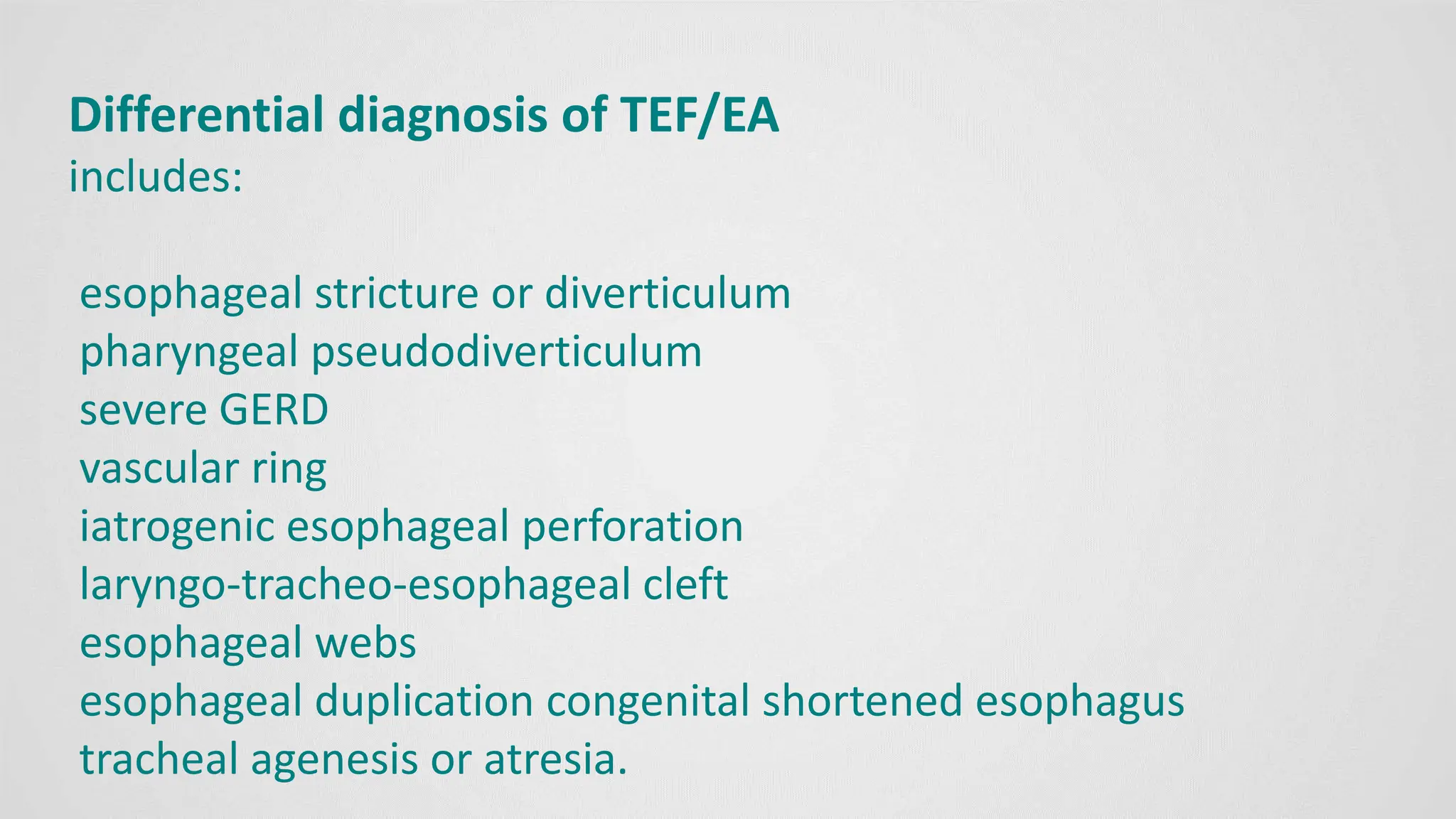 Differential diagnosis of TEF/EA
includes:

esophageal stricture or diverticulum
pharyngeal pseudodiverticulum
severe GERD
vascular ring
iatrogenic esophageal perforation
laryngo-tracheo-esophageal cleft
esophageal webs
esophageal duplication congenital shortened esophagus
tracheal agenesis or atresia.